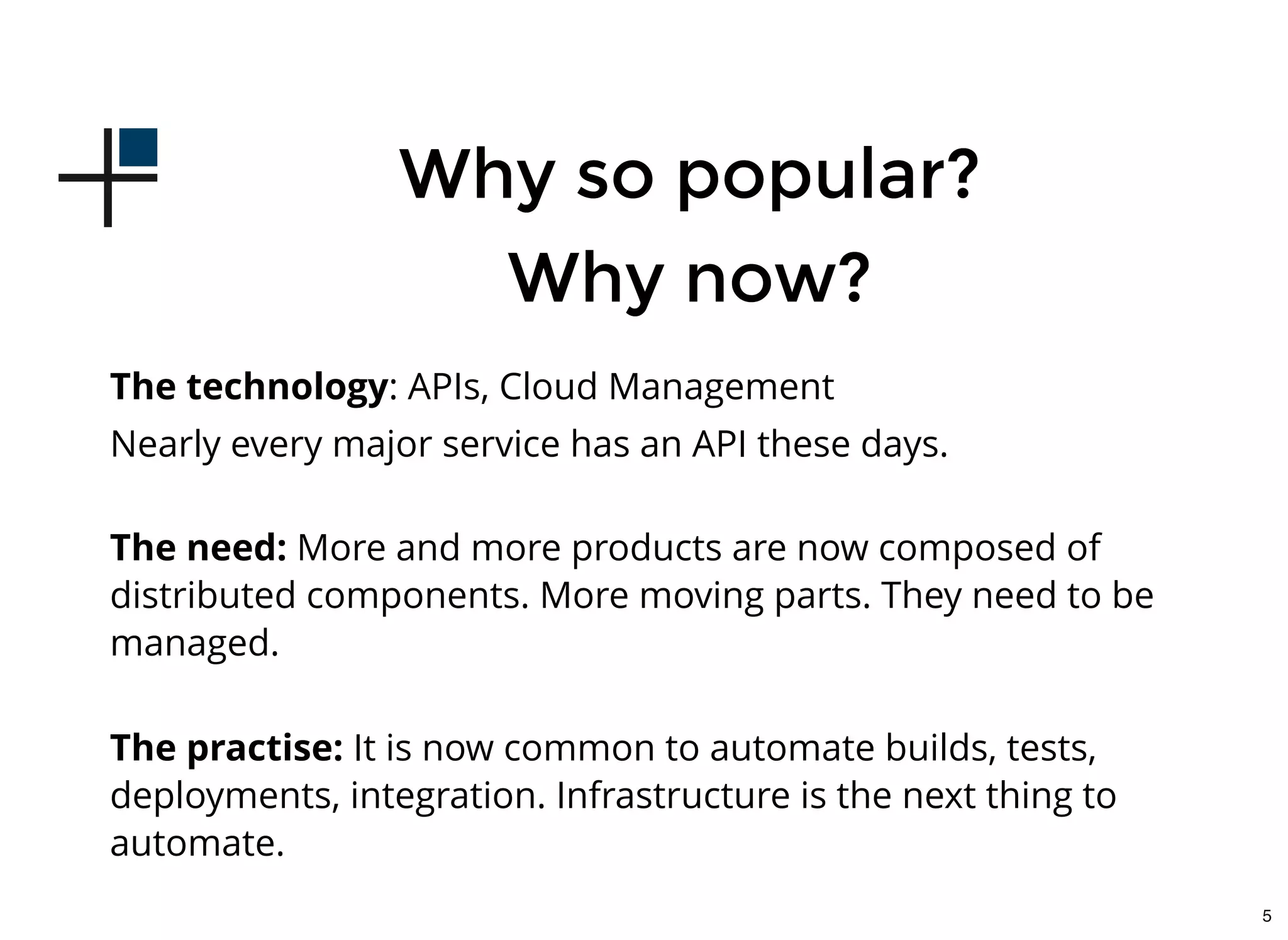 Why so popular?
Why now?

The technology: APIs, Cloud Management
Nearly every major service has an API these days.

The need: More and more products are now composed of distributed components. More moving parts. They need to be managed.

The practise: It is now common to automate builds, tests, deployments, integration. Infrastructure is the next thing to automate.

5